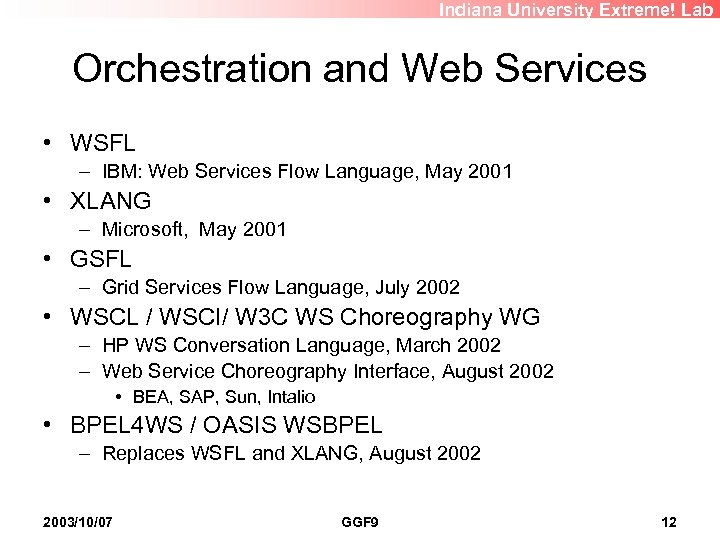 Indiana University Extreme! Lab

Orchestration and Web Services

• WSFL
– IBM: Web Services Flow Language, May 2001
• XLANG
– Microsoft, May 2001
• GSFL
– Grid Services Flow Language, July 2002
• WSCL / WSCI/ W3C WS Choreography WG
– HP WS Conversation Language, March 2002
– Web Service Choreography Interface, August 2002
• BEA, SAP, Sun, Intalio
• BPEL4WS / OASIS WSBPEL
– Replaces WSFL and XLANG, August 2002

2003/10/07 GGF9 12